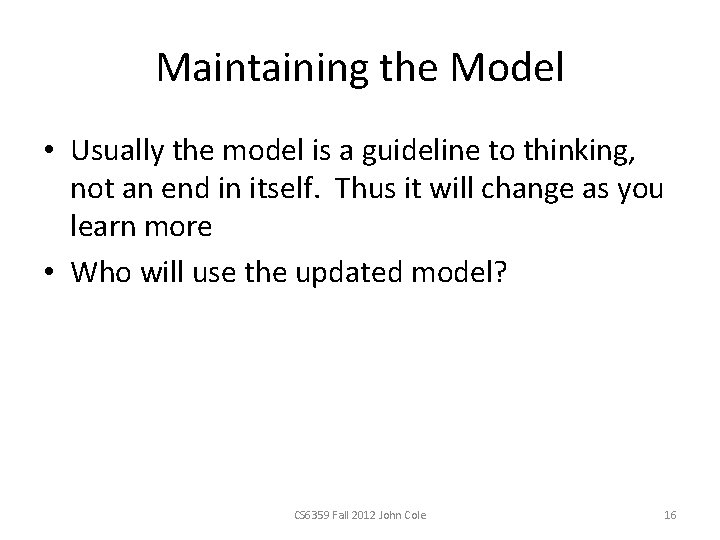 Maintaining the Model

• Usually the model is a guideline to thinking, not an end in itself. Thus it will change as you learn more

• Who will use the updated model?

CS6359 Fall 2012 John Cole

16